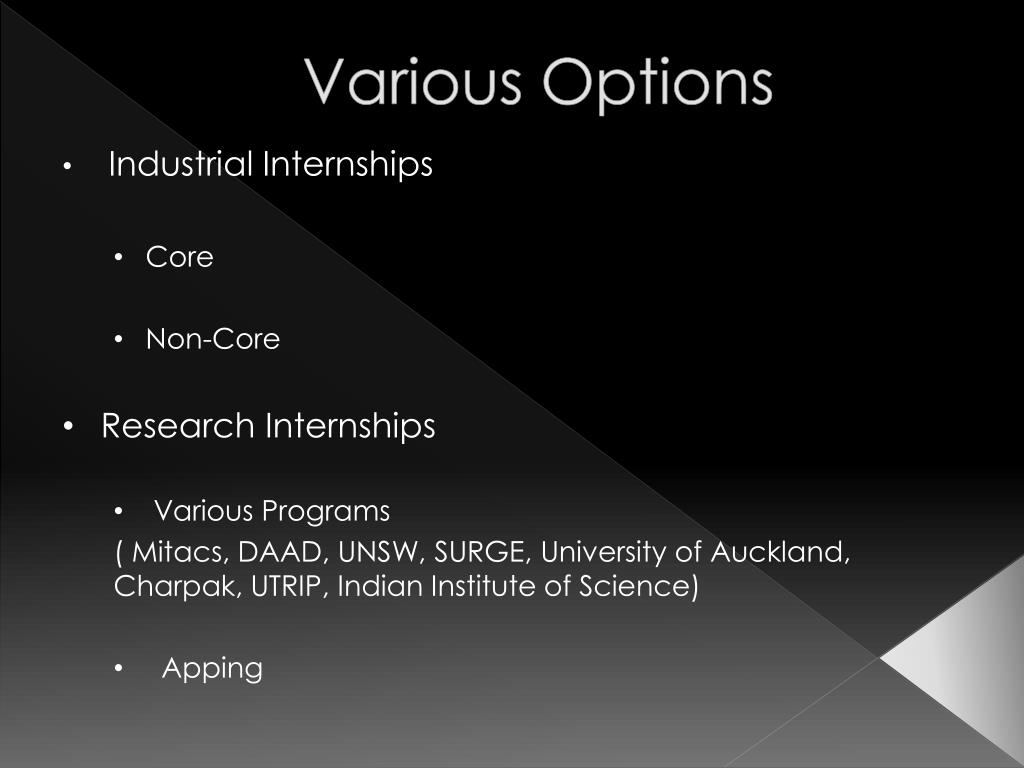 Various Options

• Industrial Internships

• Core

• Non-Core

• Research Internships

• Various Programs

( Mitacs, DAAD, UNSW, SURGE, University of Auckland, Charpak, UTRIP, Indian Institute of Science)

• Apping